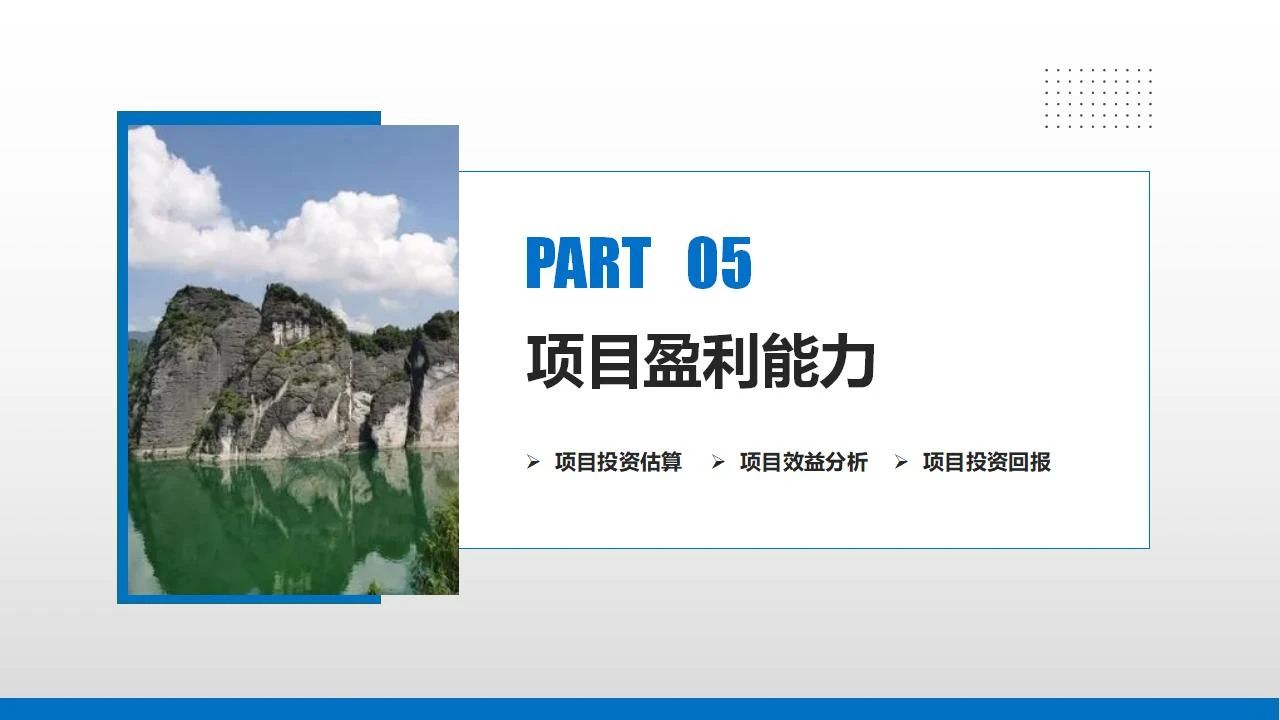 PART 05

项目盈利能力

➢ 项目投资估算 ➢ 项目效益分析 ➢ 项目投资回报